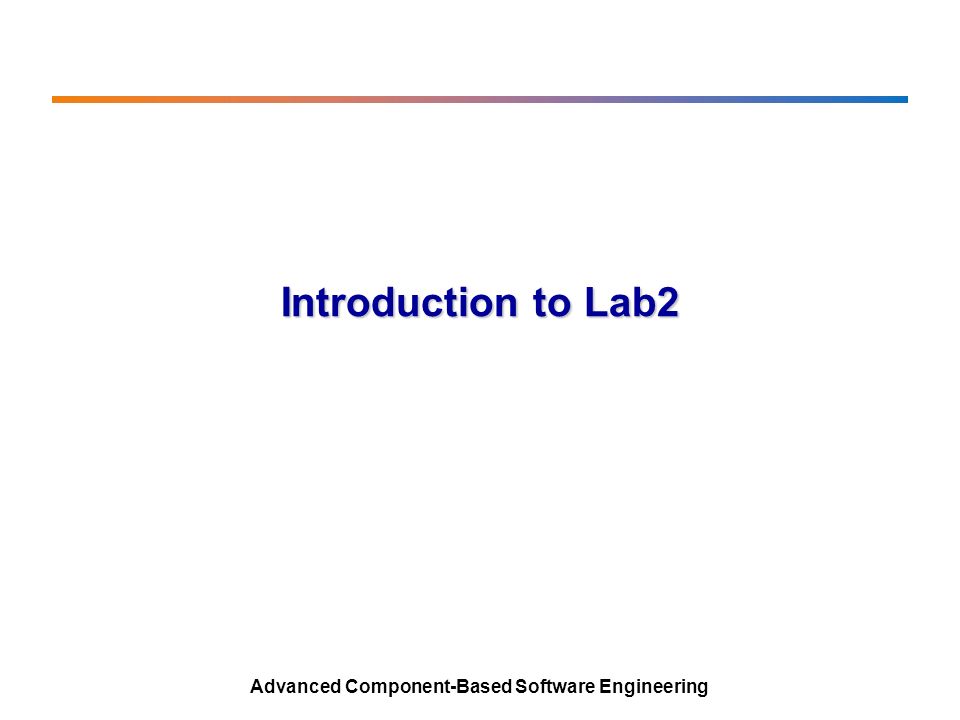 Introduction to Lab2

Advanced Component-Based Software Engineering